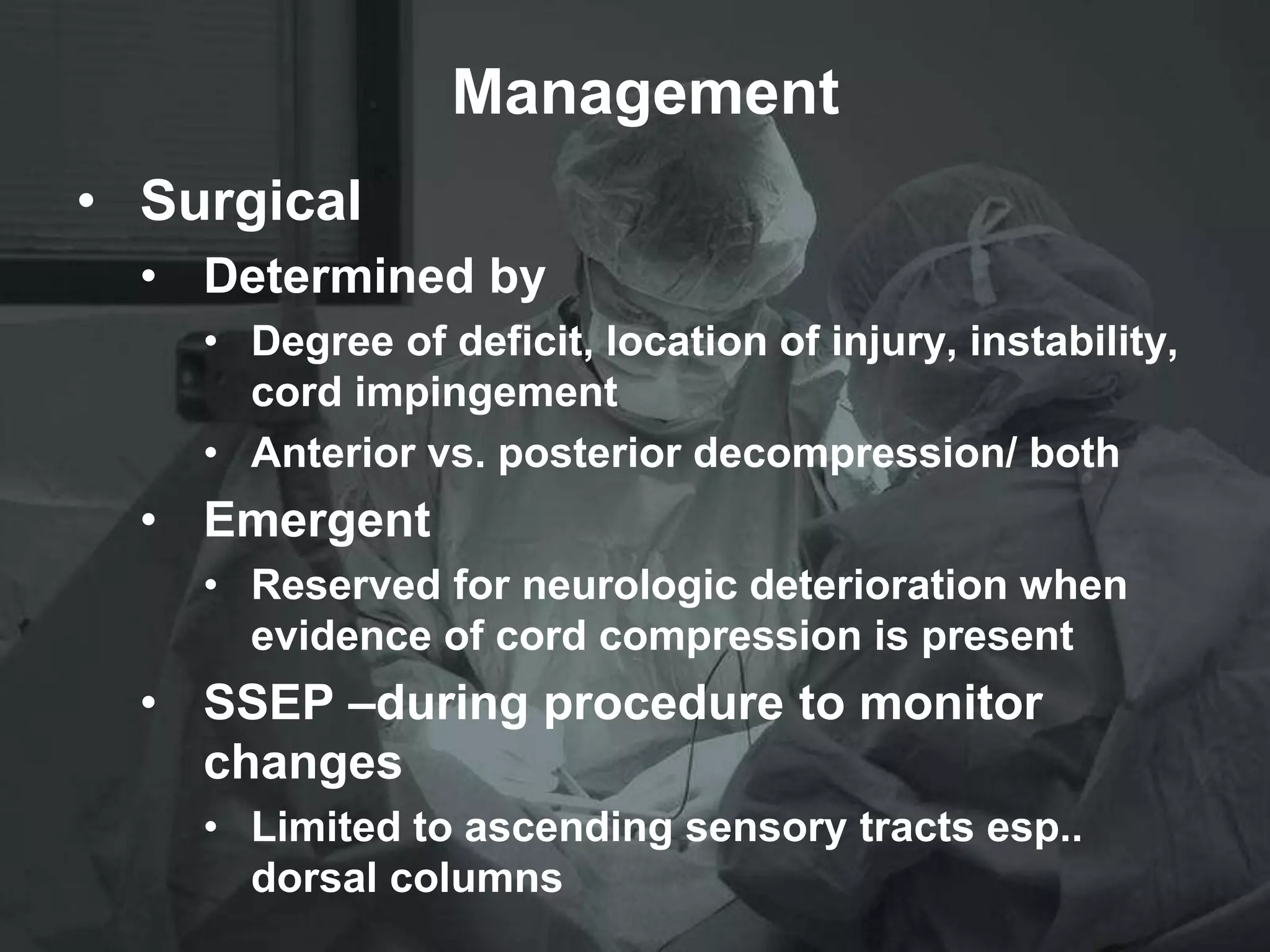 Management

• Surgical
• Determined by
• Degree of deficit, location of injury, instability, cord impingement
• Anterior vs. posterior decompression/ both
• Emergent
• Reserved for neurologic deterioration when evidence of cord compression is present
• SSEP –during procedure to monitor changes
• Limited to ascending sensory tracts esp.. dorsal columns